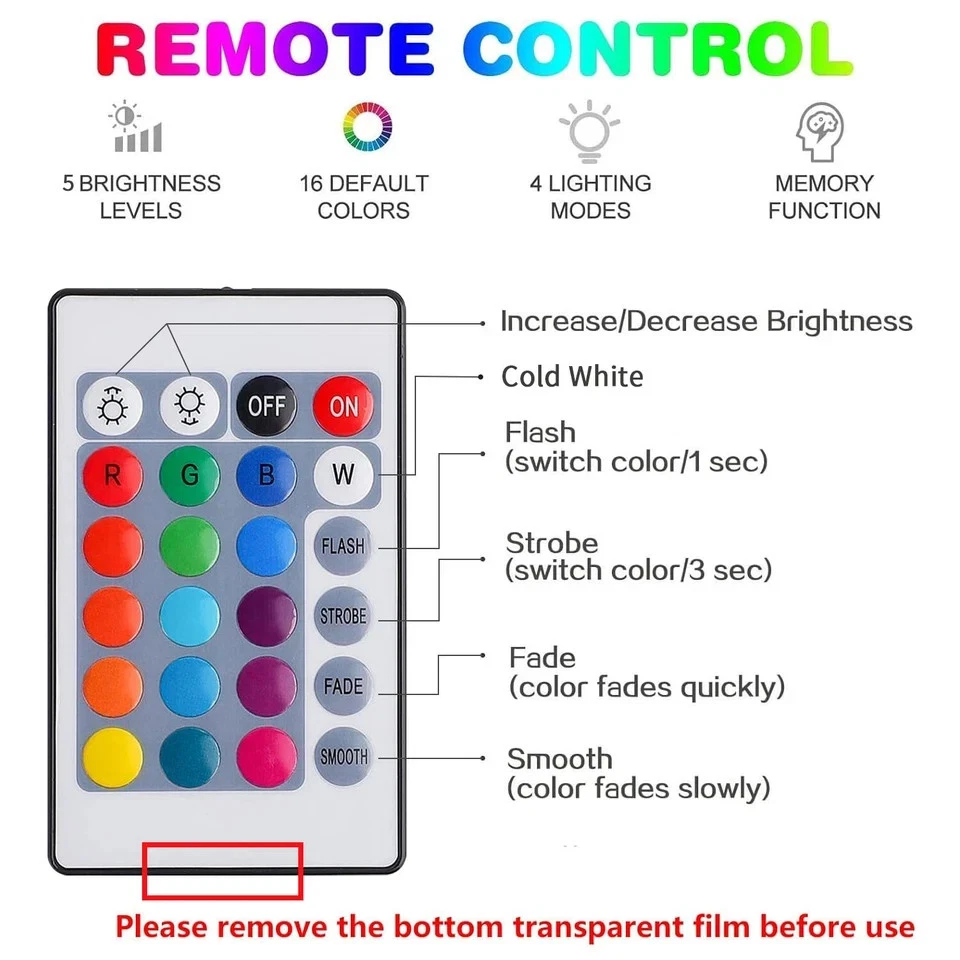 REMOTE CONTROL

5 BRIGHTNESS LEVELS

16 DEFAULT COLORS

4 LIGHTING MODES

MEMORY FUNCTION

OFF ON

R G B W

FLASH

STROBE

FADE

SMOOTH

Increase/Decrease Brightness

Cold White

Flash
(switch color/1 sec)

Strobe
(switch color/3 sec)

Fade
(color fades quickly)

Smooth
(color fades slowly)

Please remove the bottom transparent film before use